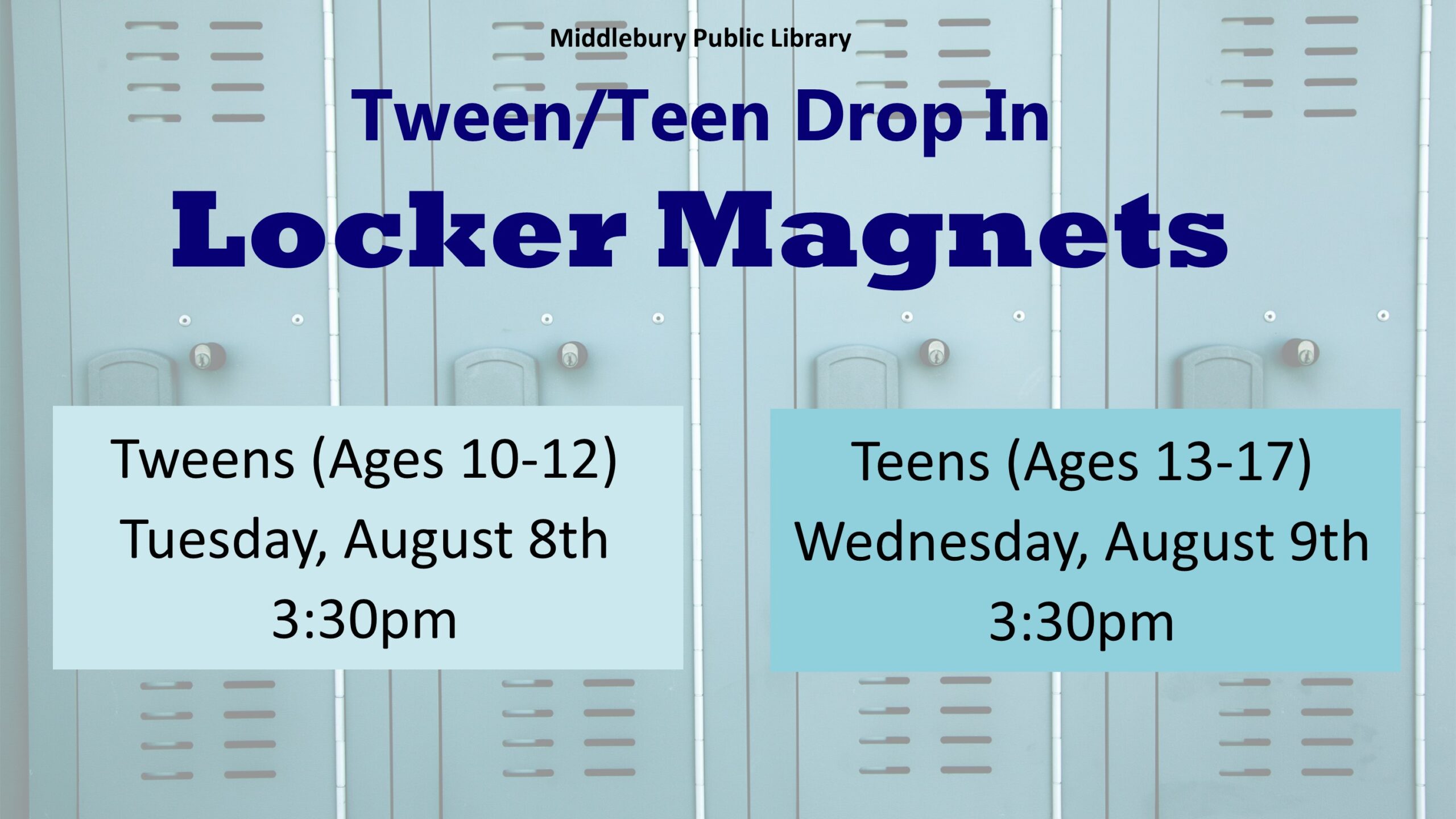 Middlebury Public Library

Tween/Teen Drop In

Locker Magnets

Tweens (Ages 10-12)
Tuesday, August 8th
3:30pm

Teens (Ages 13-17)
Wednesday, August 9th
3:30pm